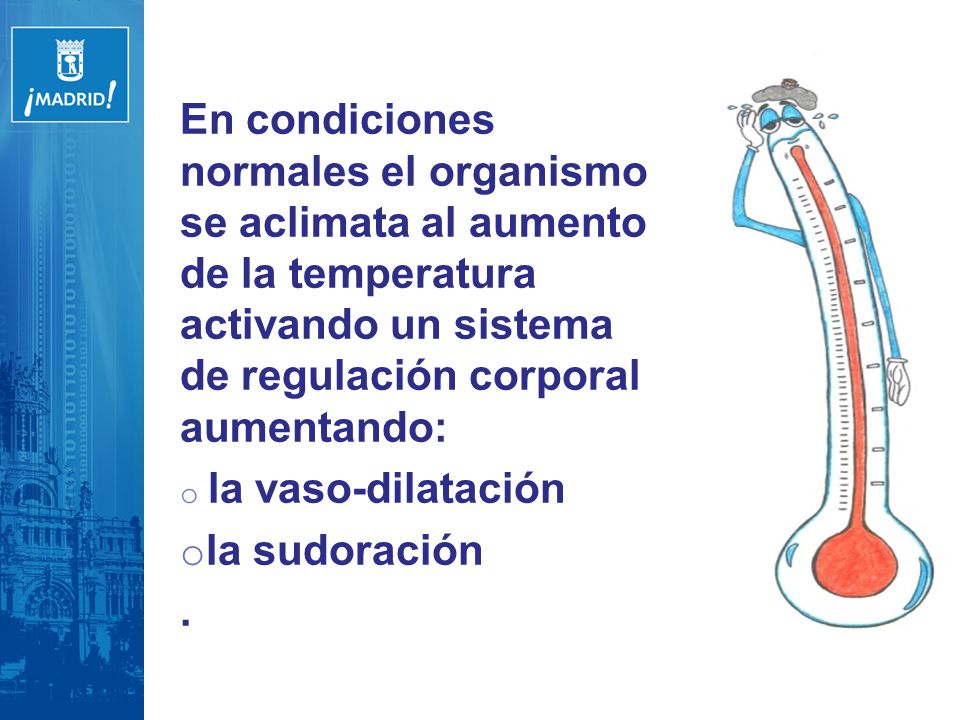 ¡MADRID!

En condiciones normales el organismo se aclimata al aumento de la temperatura activando un sistema de regulación corporal aumentando:

o la vaso-dilatación

o la sudoración

.